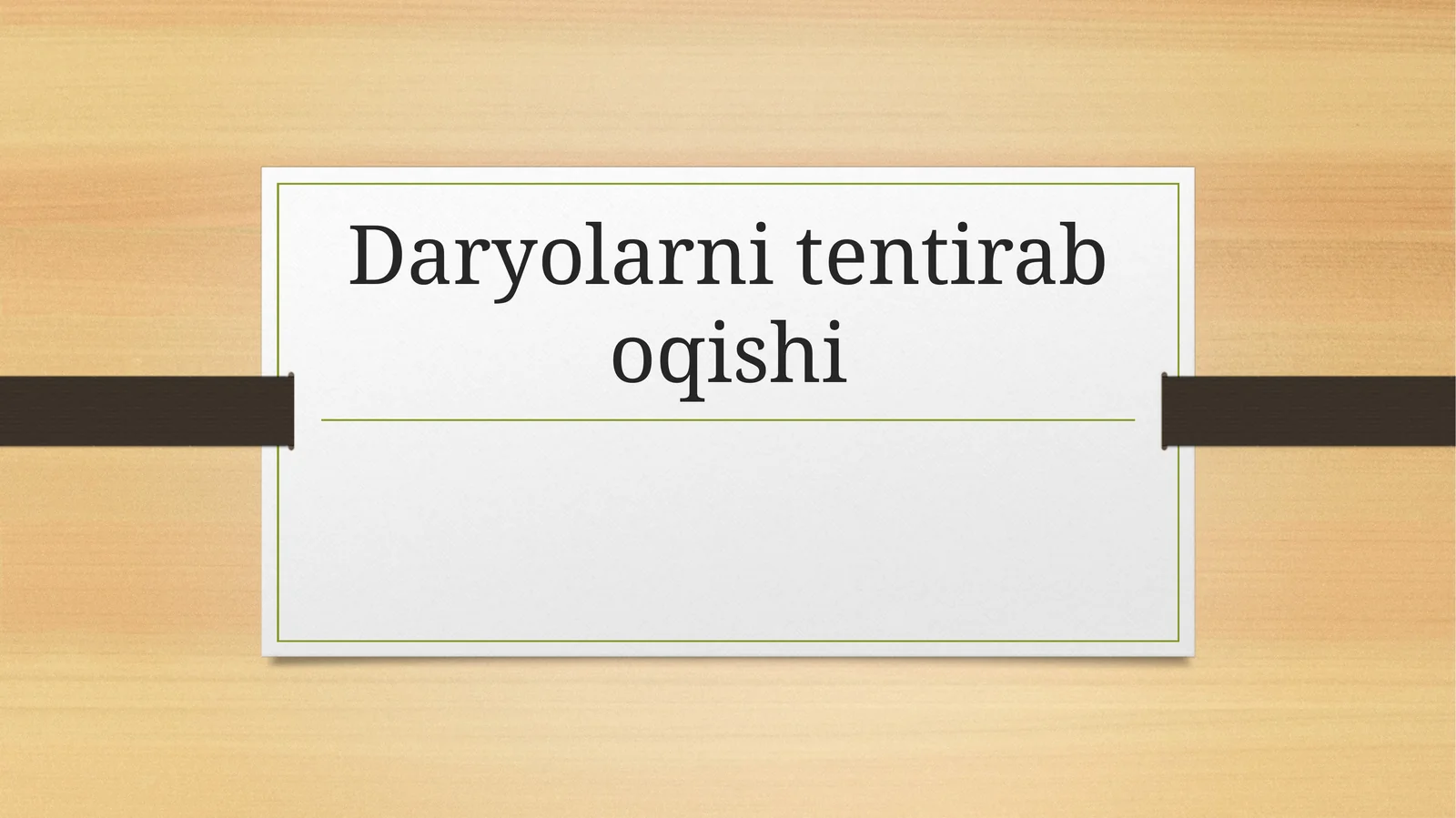 Daryolarni tentirab oqishi